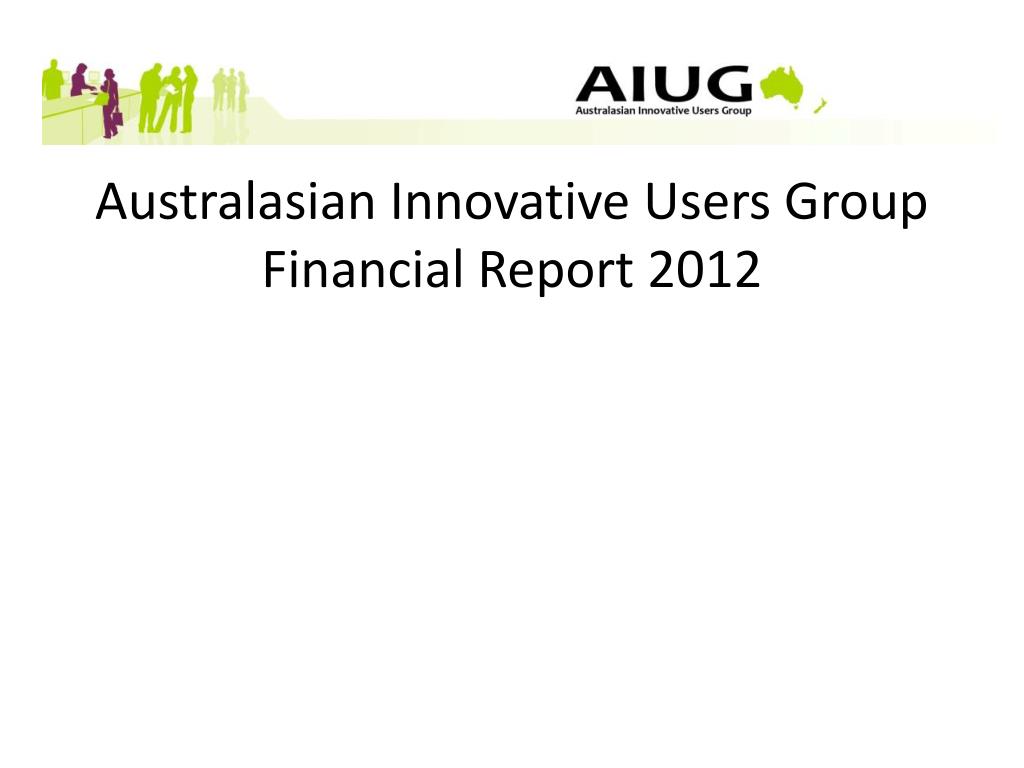 AIUG
Australasian Innovative Users Group

Australasian Innovative Users Group Financial Report 2012